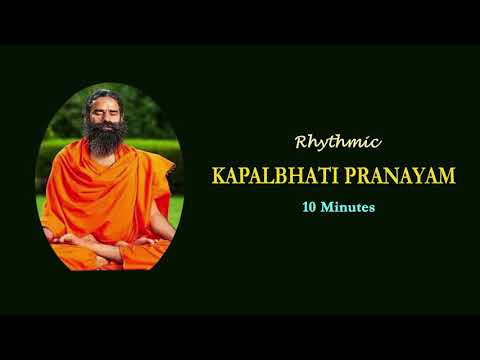 Rhythmic
KAPALBHATI PRANAYAM
10 Minutes